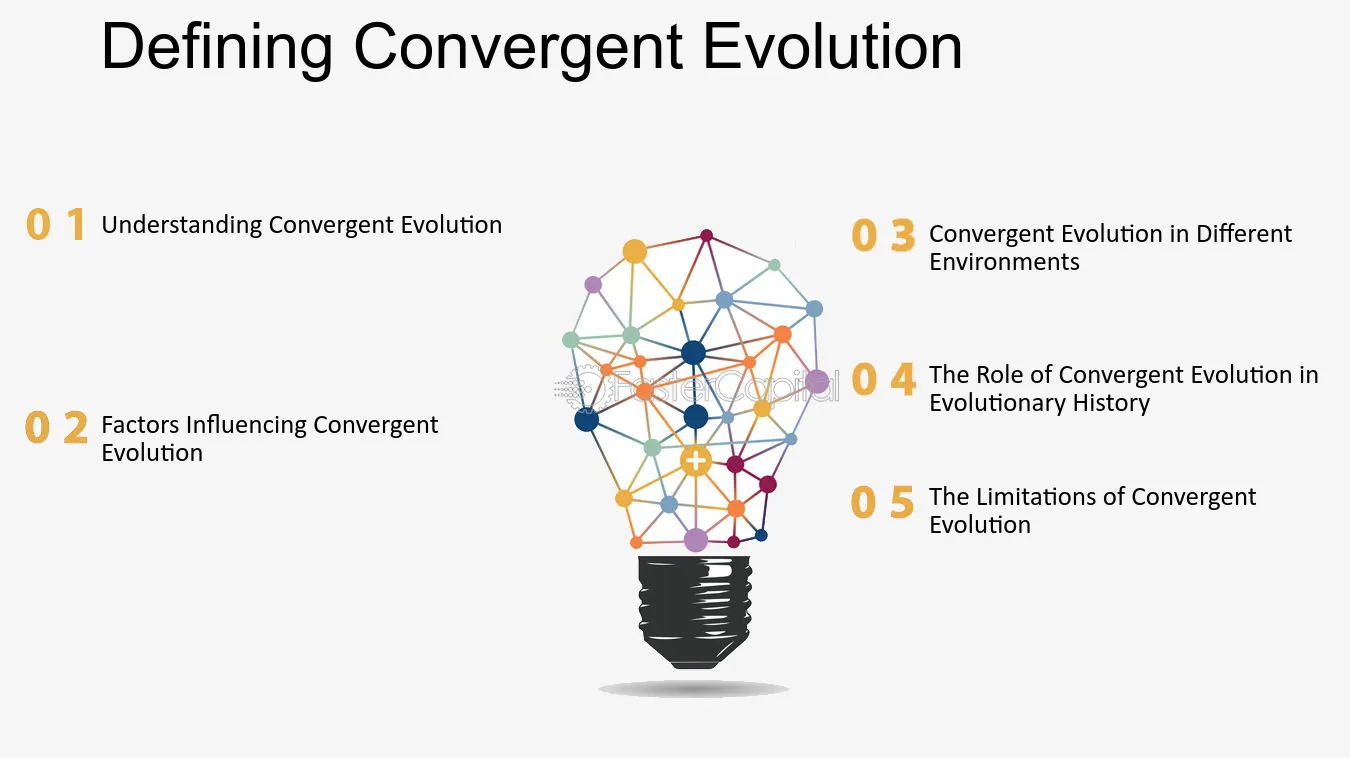 Defining Convergent Evolution

0 1 Understanding Convergent Evolution

0 2 Factors Influencing Convergent Evolution

FasterCapital

0 3 Convergent Evolution in Different Environments

0 4 The Role of Convergent Evolution in Evolutionary History

0 5 The Limitations of Convergent Evolution